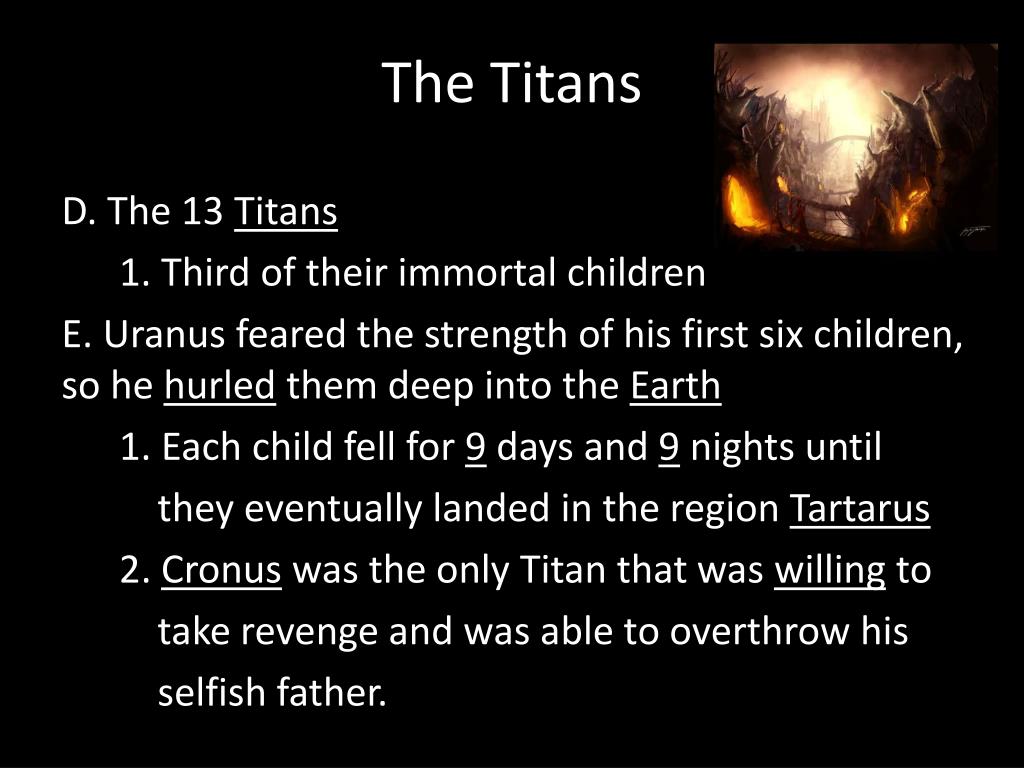 The Titans

D. The 13 Titans

1. Third of their immortal children

E. Uranus feared the strength of his first six children, so he hurled them deep into the Earth

1. Each child fell for 9 days and 9 nights until they eventually landed in the region Tartarus

2. Cronus was the only Titan that was willing to take revenge and was able to overthrow his selfish father.